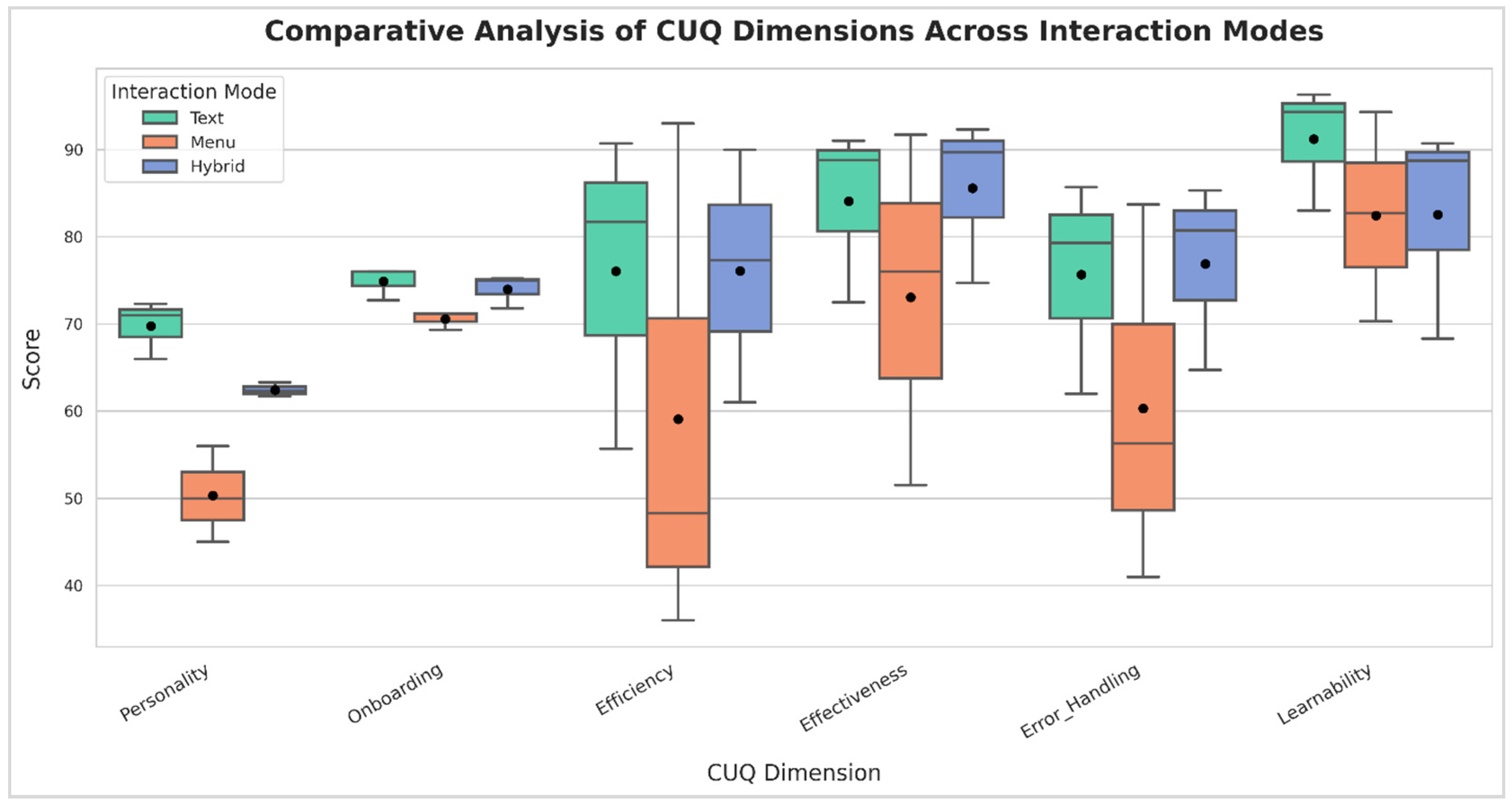 Comparative Analysis of CUQ Dimensions Across Interaction Modes

Interaction Mode
Text
Menu
Hybrid

Score

90
80
70
60
50
40

Personality
Onboarding
Efficiency
Effectiveness
Error_Handling
Learnability

CUQ Dimension